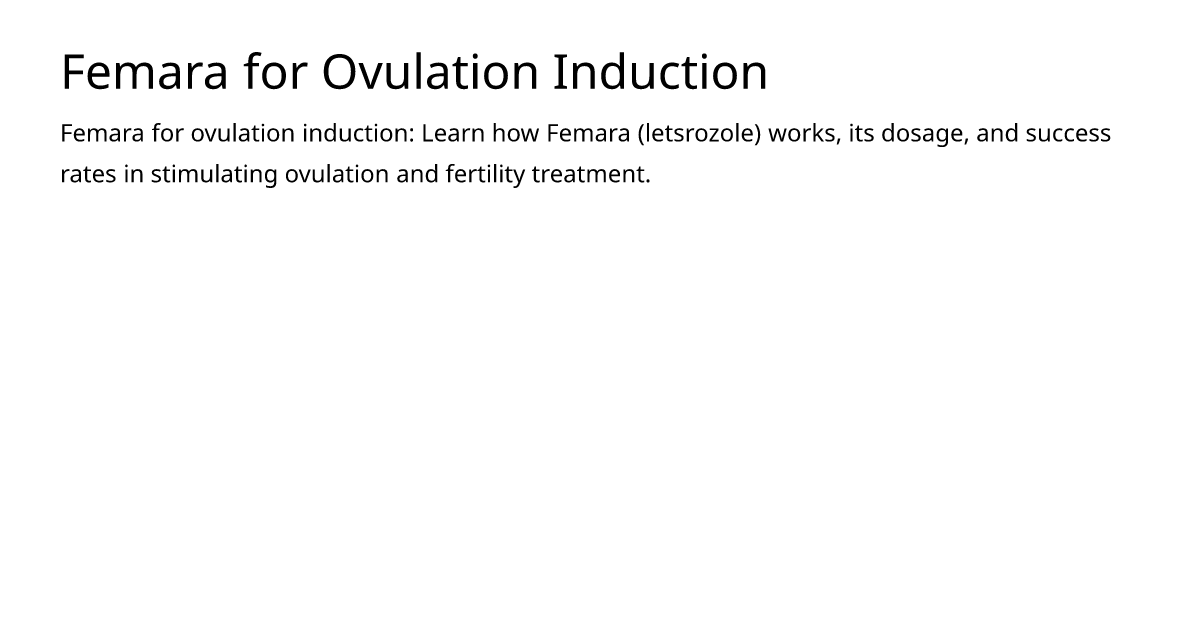 Femara for Ovulation Induction

Femara for ovulation induction: Learn how Femara (letsrozole) works, its dosage, and success rates in stimulating ovulation and fertility treatment.